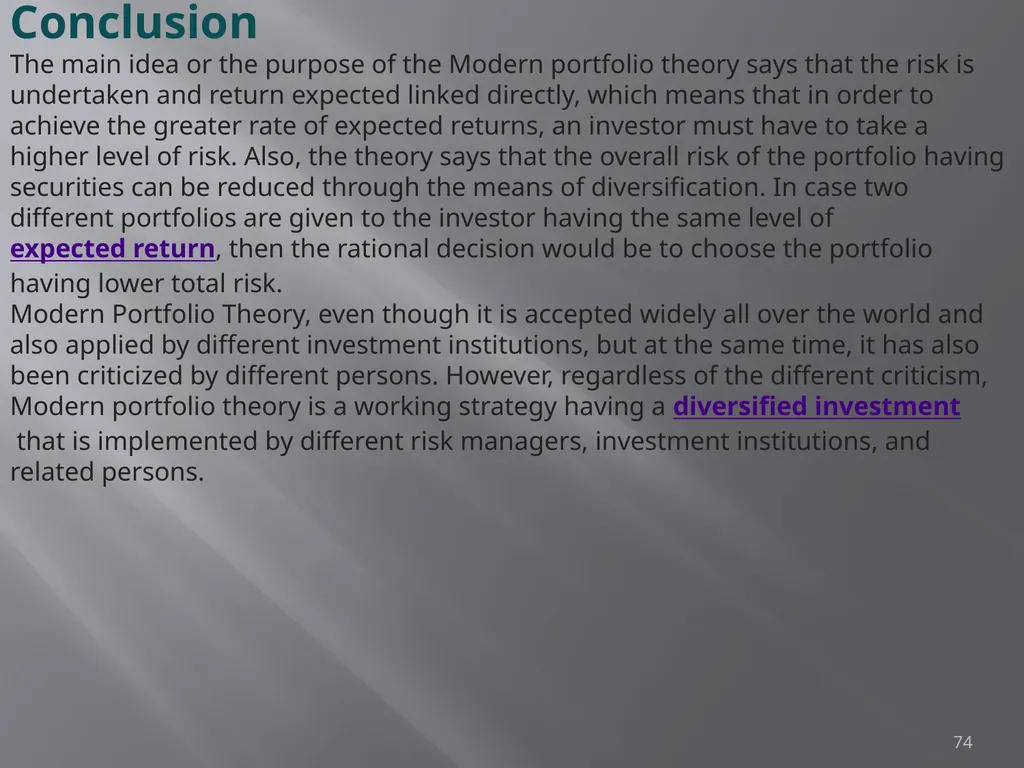 Conclusion

The main idea or the purpose of the Modern portfolio theory says that the risk is undertaken and return expected linked directly, which means that in order to achieve the greater rate of expected returns, an investor must have to take a higher level of risk. Also, the theory says that the overall risk of the portfolio having securities can be reduced through the means of diversification. In case two different portfolios are given to the investor having the same level of expected return, then the rational decision would be to choose the portfolio having lower total risk.

Modern Portfolio Theory, even though it is accepted widely all over the world and also applied by different investment institutions, but at the same time, it has also been criticized by different persons. However, regardless of the different criticism, Modern portfolio theory is a working strategy having a diversified investment that is implemented by different risk managers, investment institutions, and related persons.

74